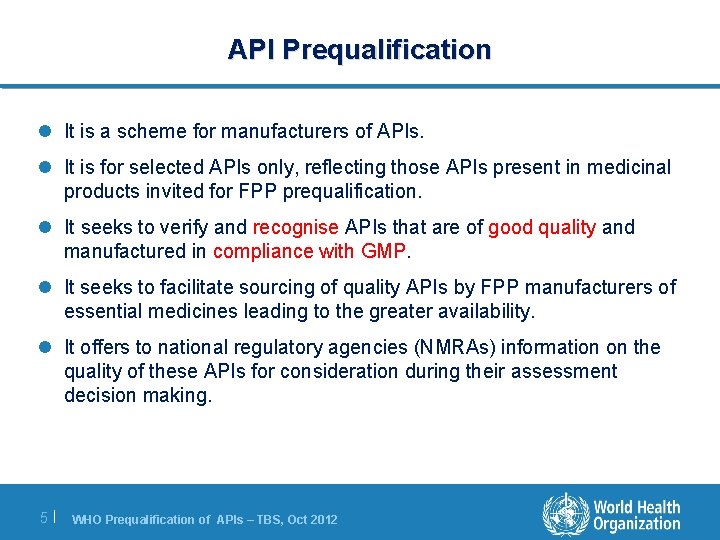 API Prequalification

It is a scheme for manufacturers of APIs.

It is for selected APIs only, reflecting those APIs present in medicinal products invited for FPP prequalification.

It seeks to verify and recognise APIs that are of good quality and manufactured in compliance with GMP.

It seeks to facilitate sourcing of quality APIs by FPP manufacturers of essential medicines leading to the greater availability.

It offers to national regulatory agencies (NMRAs) information on the quality of these APIs for consideration during their assessment decision making.

5 | WHO Prequalification of APIs – TBS, Oct 2012

World Health Organization